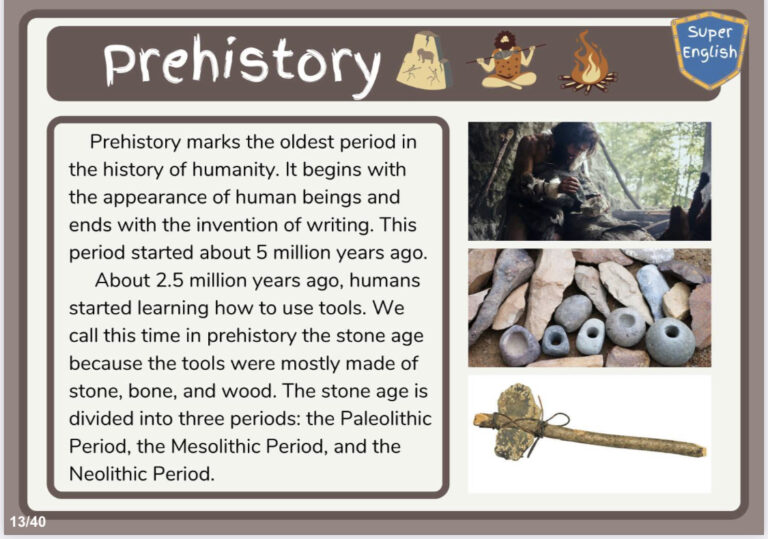 Prehistory

Super English

Prehistory marks the oldest period in the history of humanity. It begins with the appearance of human beings and ends with the invention of writing. This period started about 5 million years ago.

About 2.5 million years ago, humans started learning how to use tools. We call this time in prehistory the stone age because the tools were mostly made of stone, bone, and wood. The stone age is divided into three periods: the Paleolithic Period, the Mesolithic Period, and the Neolithic Period.

13/40